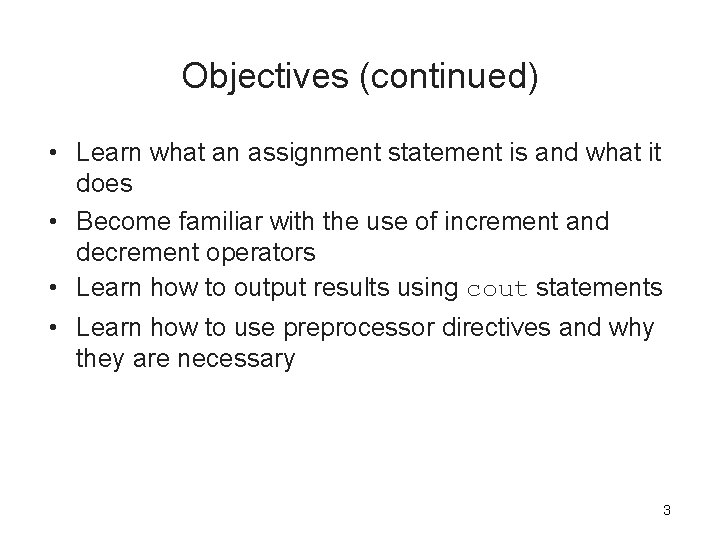 Objectives (continued)

• Learn what an assignment statement is and what it does
• Become familiar with the use of increment and decrement operators
• Learn how to output results using cout statements
• Learn how to use preprocessor directives and why they are necessary

3